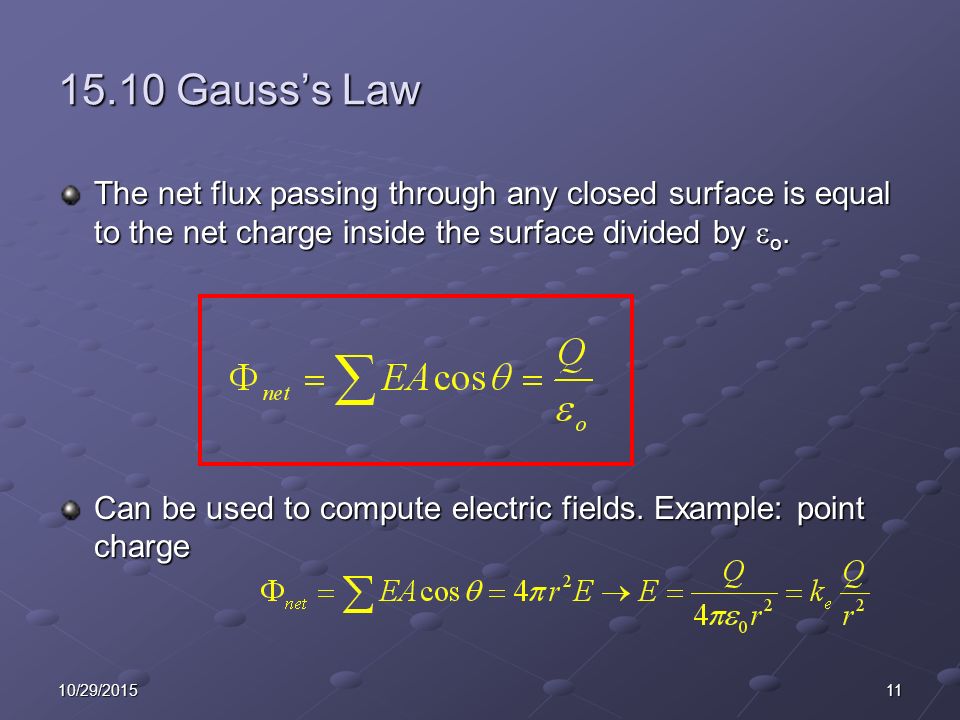 15.10 Gauss's Law

The net flux passing through any closed surface is equal to the net charge inside the surface divided by $\varepsilon_o$.

$\Phi_{net} = \sum EA\cos\theta = \frac{Q}{\varepsilon_o}$

Can be used to compute electric fields. Example: point charge

$\Phi_{net} = \sum EA\cos\theta = 4\pi r^2 E \rightarrow E = \frac{Q}{4\pi\varepsilon_0 r^2} = k_e \frac{Q}{r^2}$

10/29/2015

11